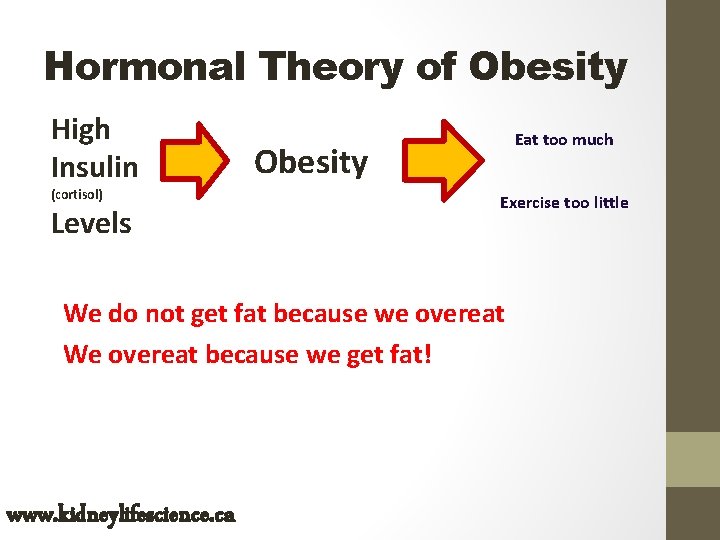 Hormonal Theory of Obesity

High Insulin (cortisol) Levels

Obesity

Eat too much

Exercise too little

We do not get fat because we overeat

We overeat because we get fat!

www.kidneylifescience.ca